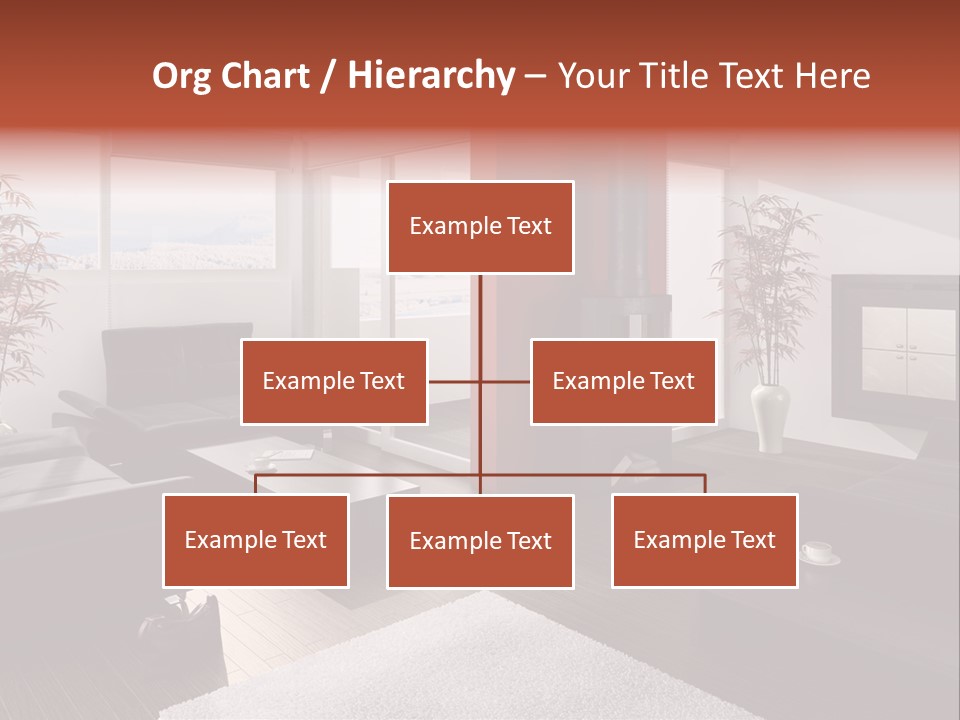 Org Chart / Hierarchy – Your Title Text Here

Example Text

Example Text

Example Text

Example Text

Example Text

Example Text